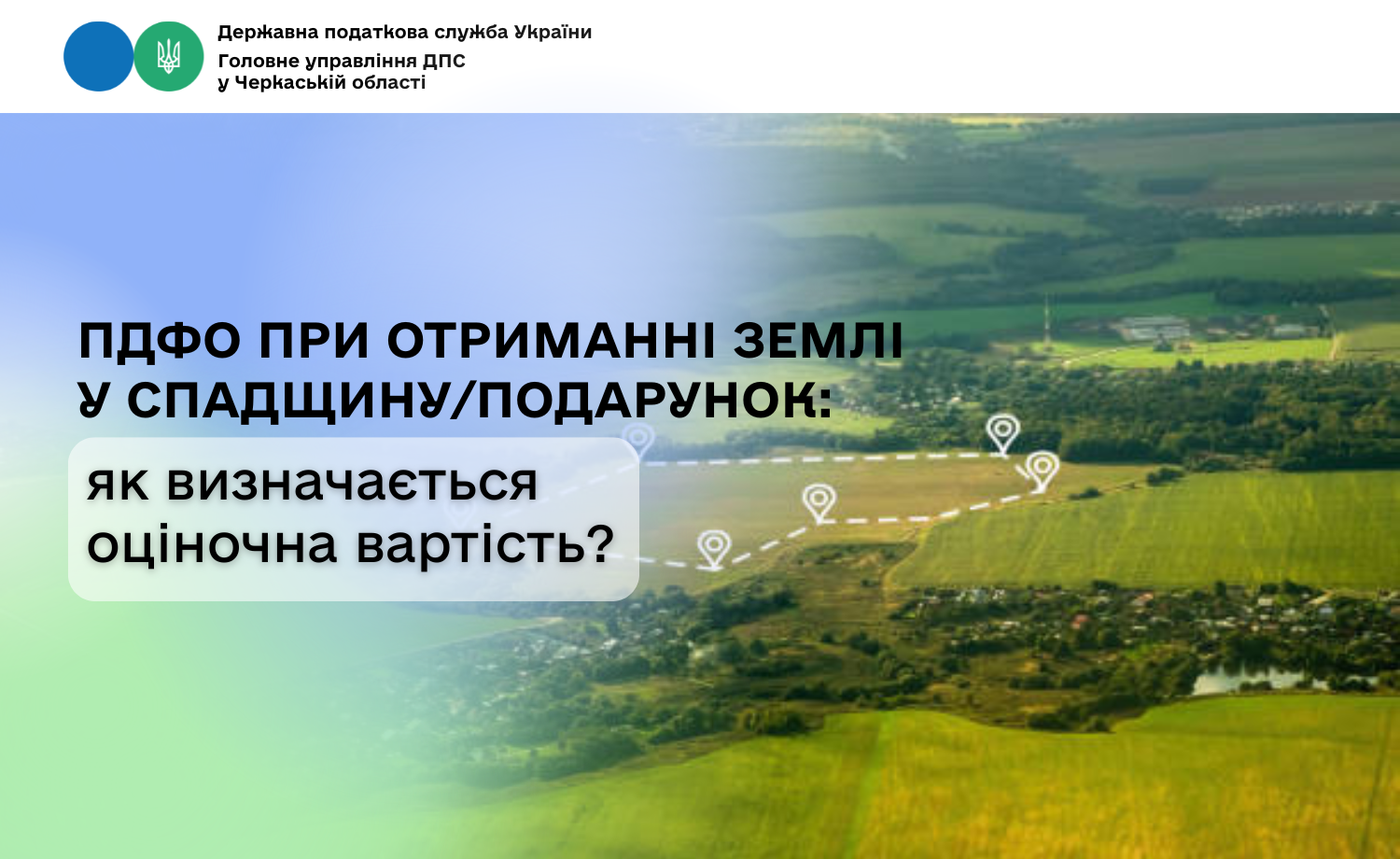 Державна податкова служба України
Головне управління ДПС
у Черкаській області

ПДФО ПРИ ОТРИМАННІ ЗЕМЛІ У СПАДЩИНУ/ПОДАРУНОК:

як визначається оціночна вартість?